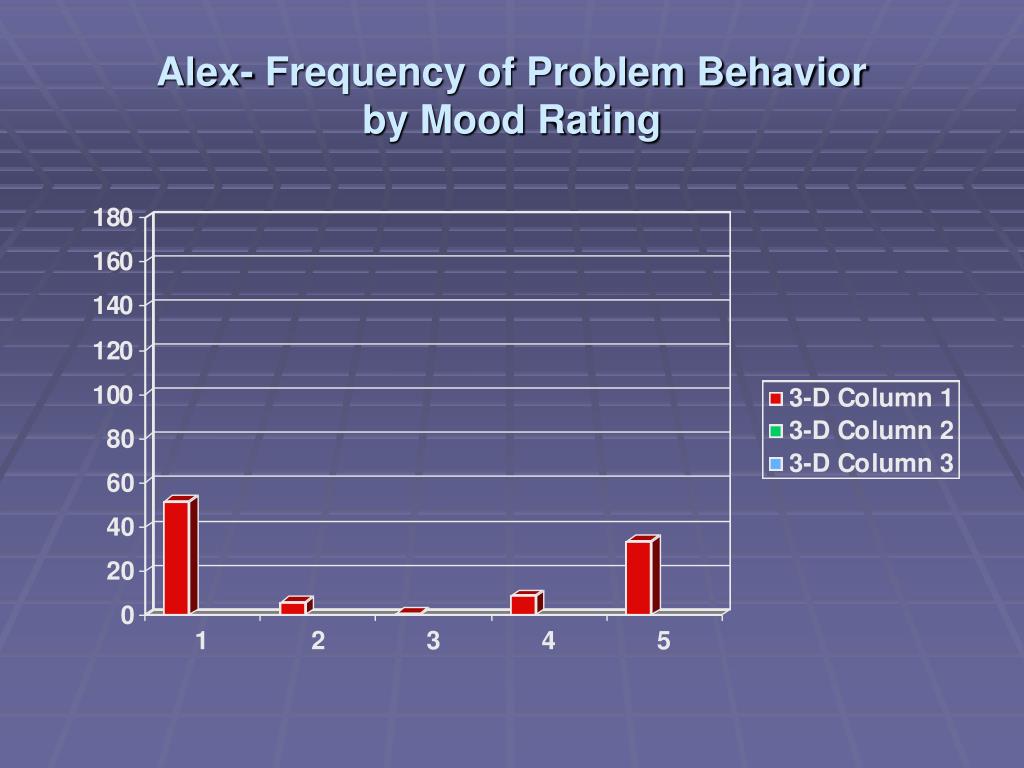 Alex- Frequency of Problem Behavior by Mood Rating

180
160
140
120
100
80
60
40
20
0

1 2 3 4 5

3-D Column 1
3-D Column 2
3-D Column 3